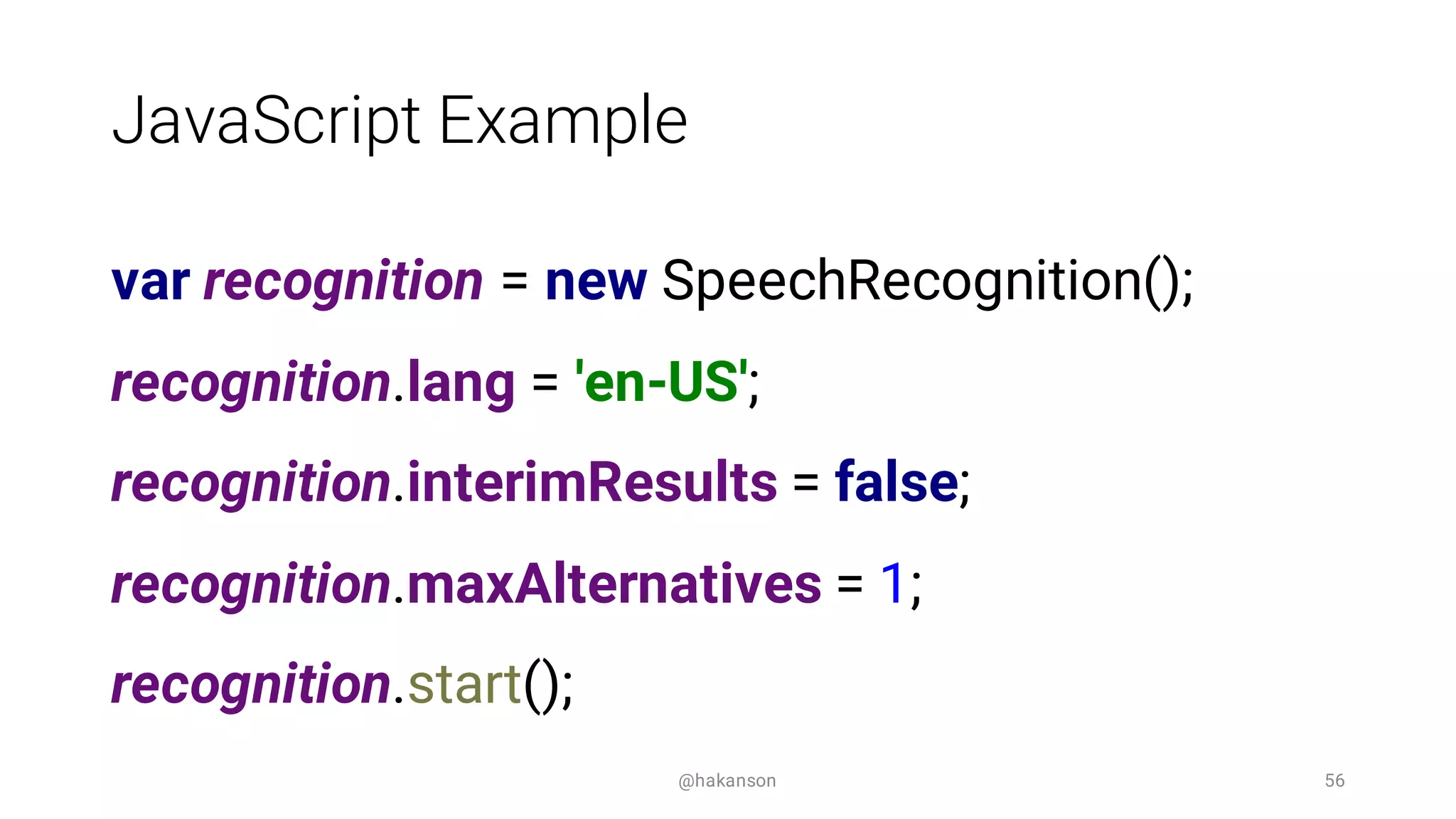 JavaScript Example

var recognition = new SpeechRecognition();

recognition.lang = 'en-US';

recognition.interimResults = false;

recognition.maxAlternatives = 1;

recognition.start();

@hakanson

56